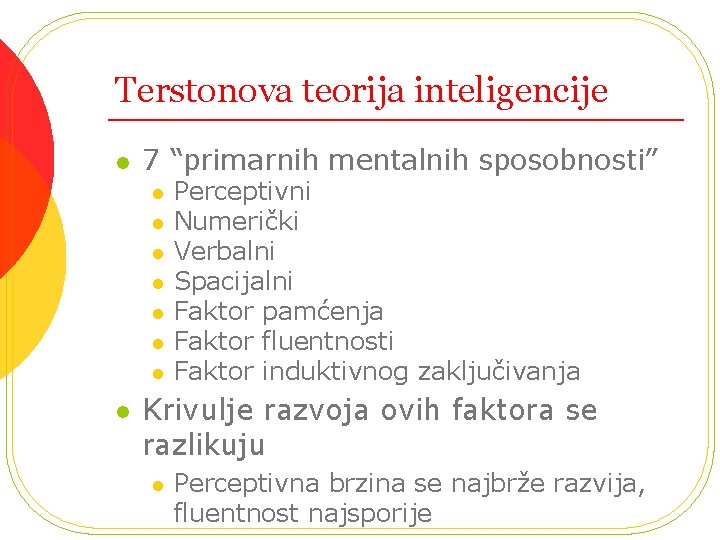 Terstonova teorija inteligencije

- 7 “primarnih mentalnih sposobnosti”
  - Perceptivni
  - Numerički
  - Verbalni
  - Spacijalni
  - Faktor pamćenja
  - Faktor fluentnosti
  - Faktor induktivnog zaključivanja
- Krivulje razvoja ovih faktora se razlikuju
  - Perceptivna brzina se najbrže razvija, fluentnost najsporije